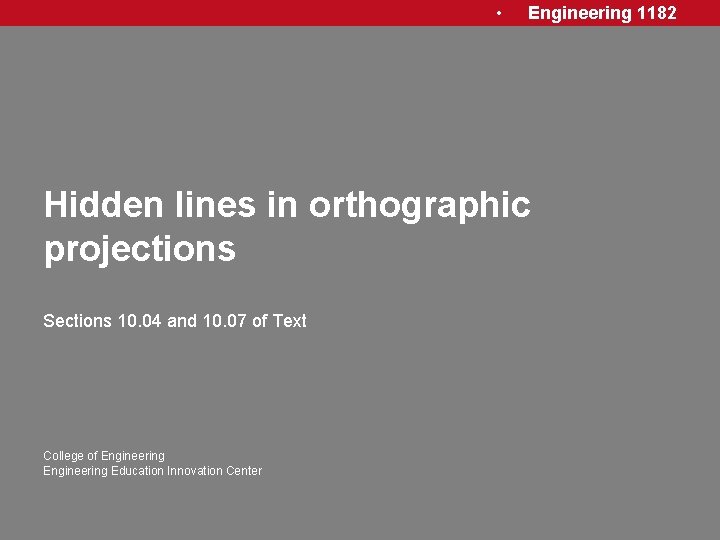 • Engineering 1182

Hidden lines in orthographic projections

Sections 10.04 and 10.07 of Text

College of Engineering
Engineering Education Innovation Center